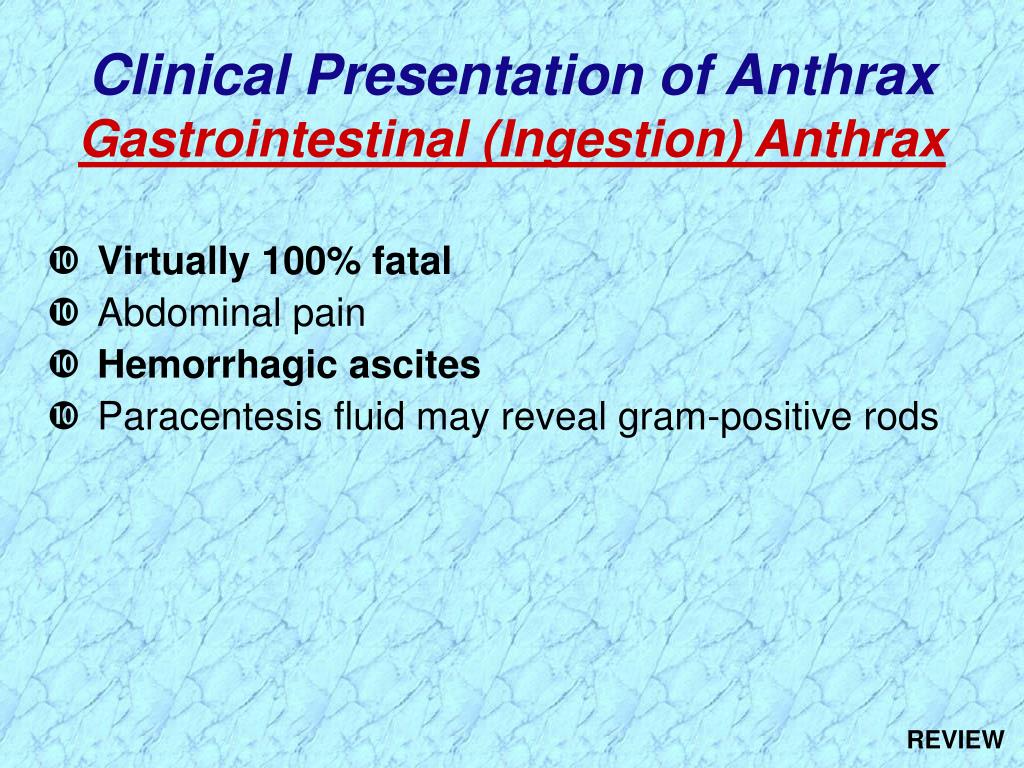 Clinical Presentation of Anthrax
Gastrointestinal (Ingestion) Anthrax

❿ Virtually 100% fatal
❿ Abdominal pain
❿ Hemorrhagic ascites
❿ Paracentesis fluid may reveal gram-positive rods

REVIEW